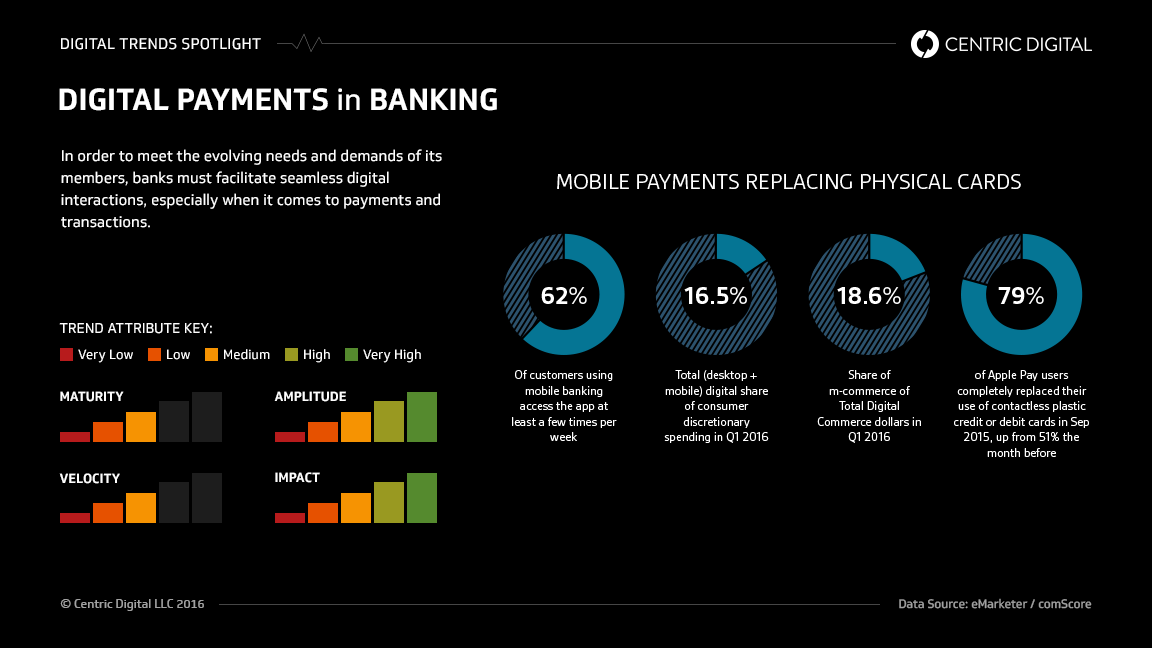 DIGITAL TRENDS SPOTLIGHT

CENTRIC DIGITAL

DIGITAL PAYMENTS in BANKING

In order to meet the evolving needs and demands of its members, banks must facilitate seamless digital interactions, especially when it comes to payments and transactions.

TREND ATTRIBUTE KEY:

Very Low Low Medium High Very High

MATURITY

AMPLITUDE

VELOCITY

IMPACT

MOBILE PAYMENTS REPLACING PHYSICAL CARDS

62%

Of customers using mobile banking access the app at least a few times per week

16.5%

Total (desktop + mobile) digital share of consumer discretionary spending in Q1 2016

18.6%

Share of m-commerce of Total Digital Commerce dollars in Q1 2016

79%

of Apple Pay users completely replaced their use of contactless plastic credit or debit cards in Sep 2015, up from 51% the month before

© Centric Digital LLC 2016

Data Source: eMarketer / comScore